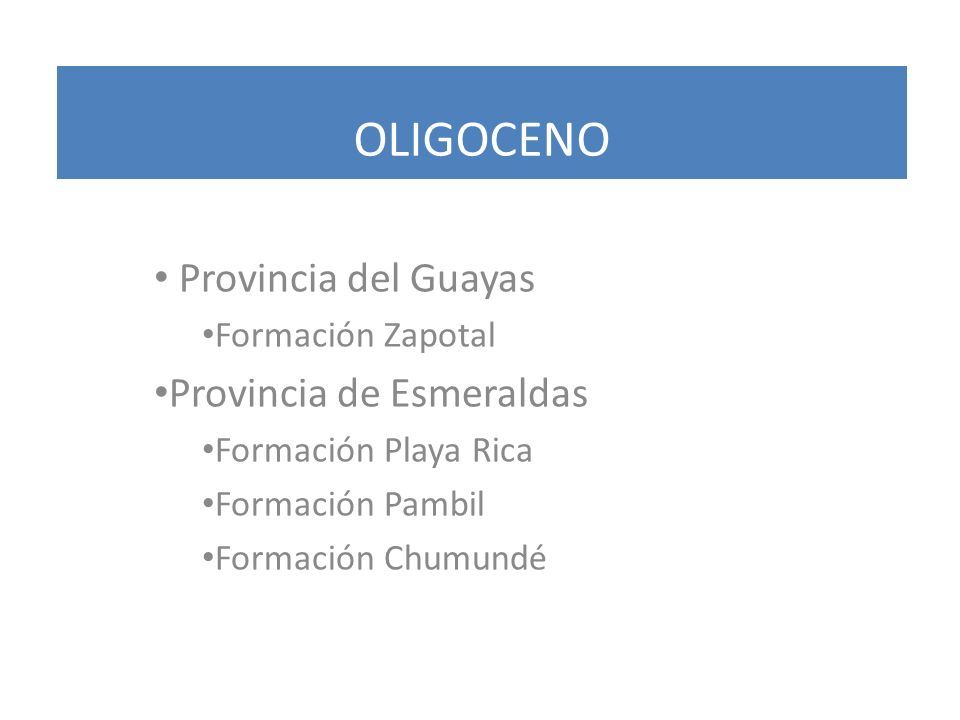 OLIGOCENO

• Provincia del Guayas
•Formación Zapotal
•Provincia de Esmeraldas
•Formación Playa Rica
•Formación Pambil
•Formación Chumundé